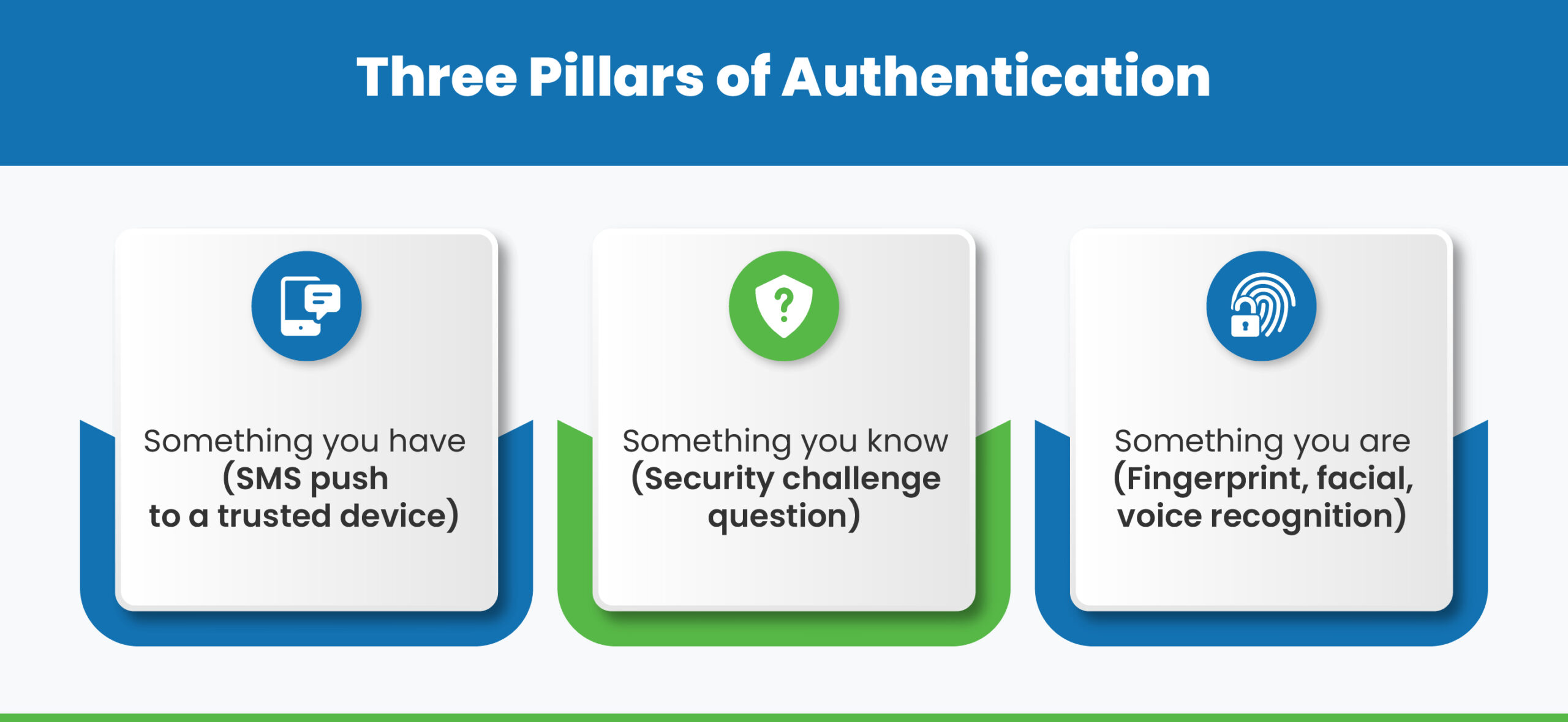 Three Pillars of Authentication

Something you have
(SMS push
to a trusted device)

Something you know
(Security challenge
question)

Something you are
(Fingerprint, facial,
voice recognition)